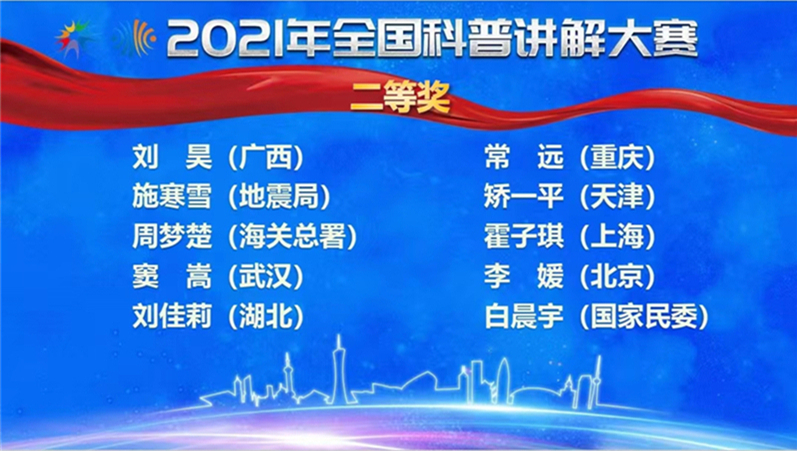 2021年全国科普讲解大赛

二等奖

刘　昊（广西）
施寒雪（地震局）
周梦楚（海关总署）
窦　嵩（武汉）
刘佳莉（湖北）

常　远（重庆）
矫一平（天津）
霍子琪（上海）
李　媛（北京）
白晨宇（国家民委）